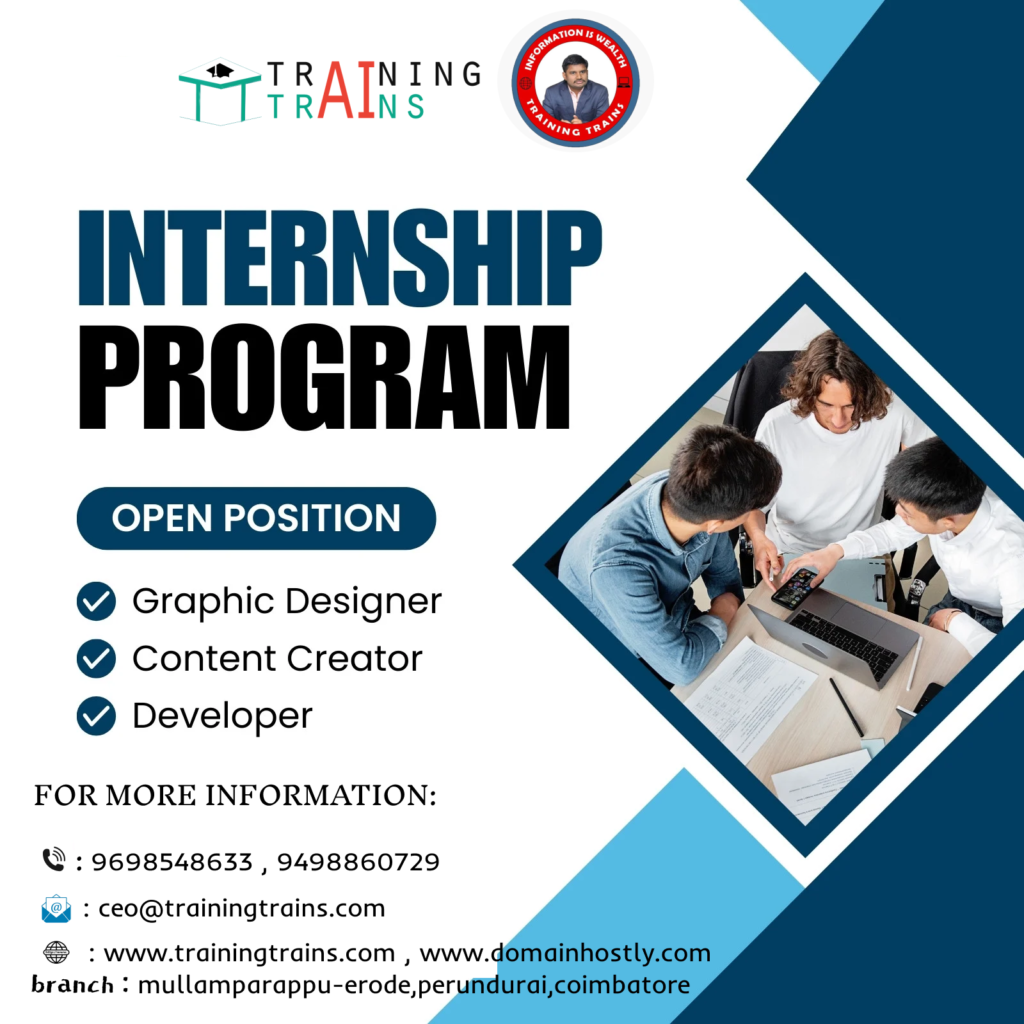 TRAINING TRAINS

INFORMATION IS WEALTH
TRAINING TRAINS

INTERNSHIP PROGRAM

OPEN POSITION

Graphic Designer
Content Creator
Developer

FOR MORE INFORMATION:

: 9698548633 , 9498860729
: ceo@trainingtrains.com
: www.trainingtrains.com , www.domainhostly.com
branch : mullamparappu-erode,perundurai,coimbatore